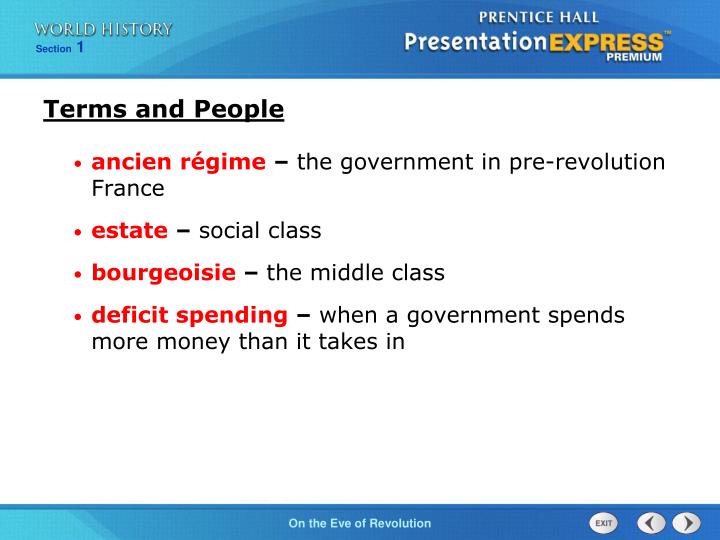 WORLD HISTORY
Section 1

PRENTICE HALL
PresentationEXPRESS™
PREMIUM

Terms and People

• ancien régime – the government in pre-revolution France

• estate – social class

• bourgeoisie – the middle class

• deficit spending – when a government spends more money than it takes in

On the Eve of Revolution

EXIT